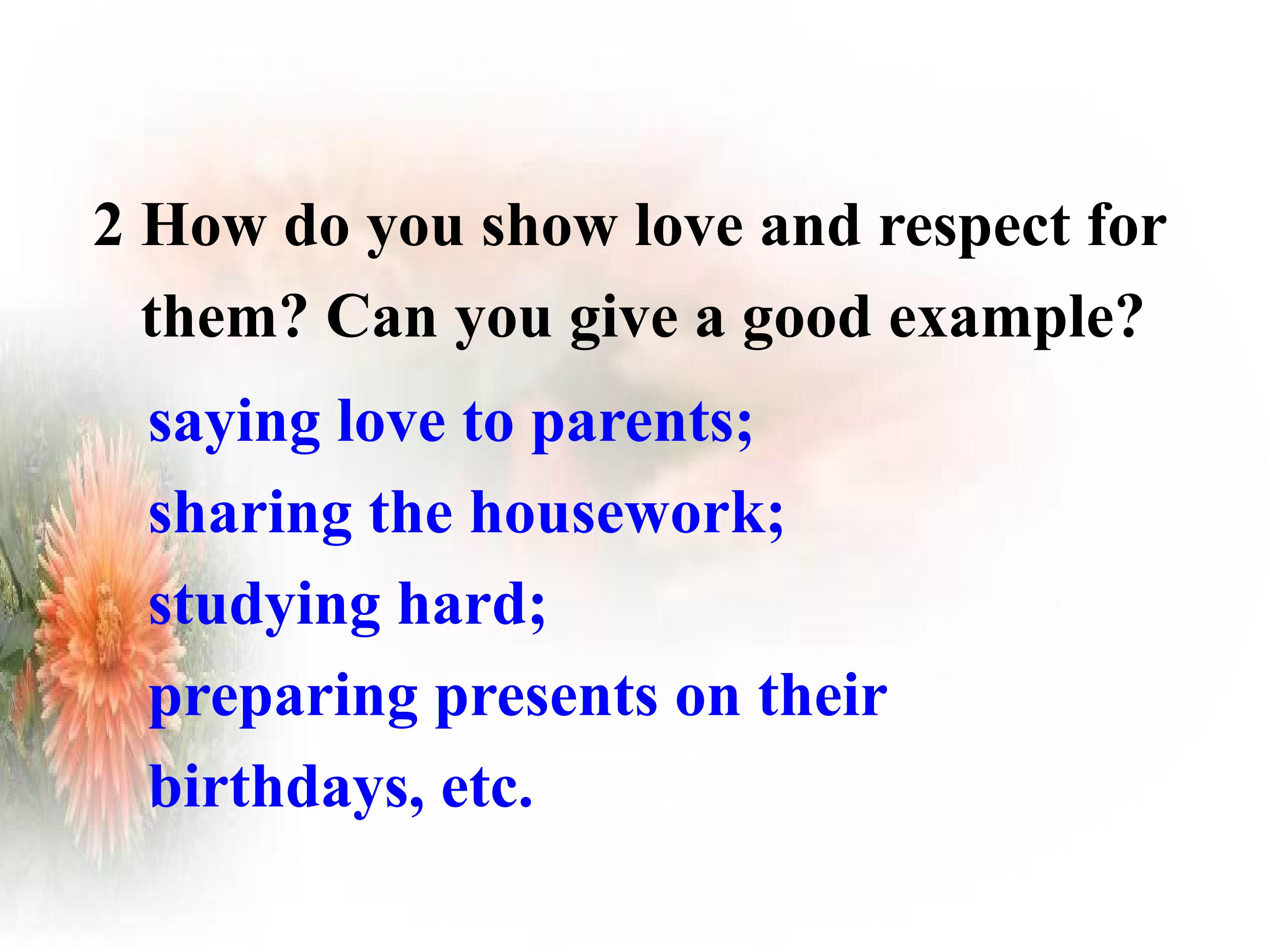 2 How do you show love and respect for them? Can you give a good example?

saying love to parents;
sharing the housework;
studying hard;
preparing presents on their birthdays, etc.